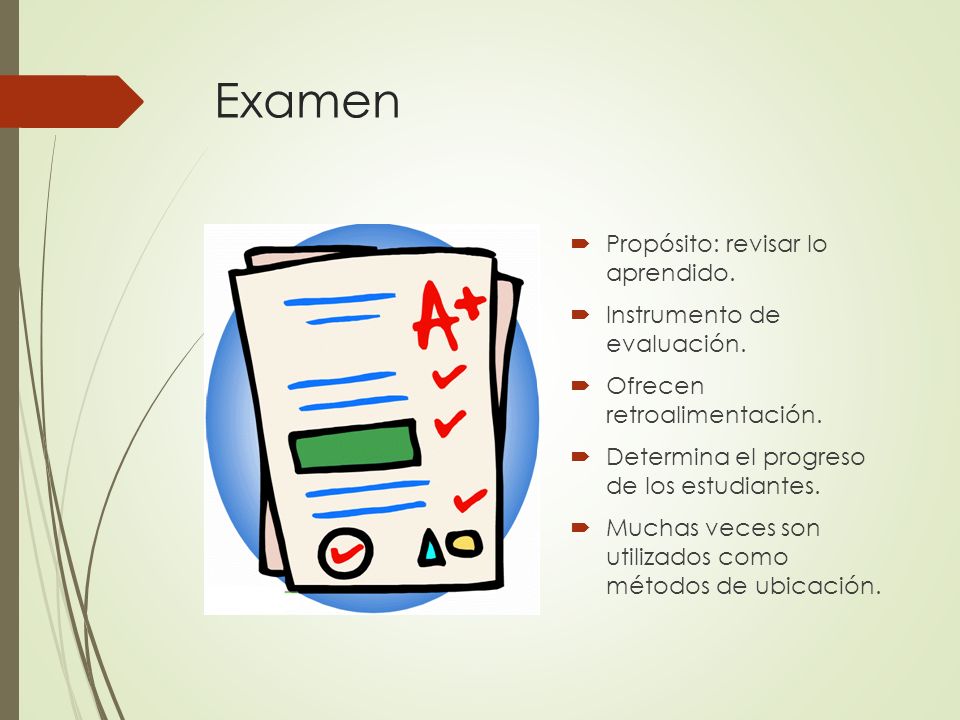 Examen

A+

- Propósito: revisar lo aprendido.
- Instrumento de evaluación.
- Ofrecen retroalimentación.
- Determina el progreso de los estudiantes.
- Muchas veces son utilizados como métodos de ubicación.